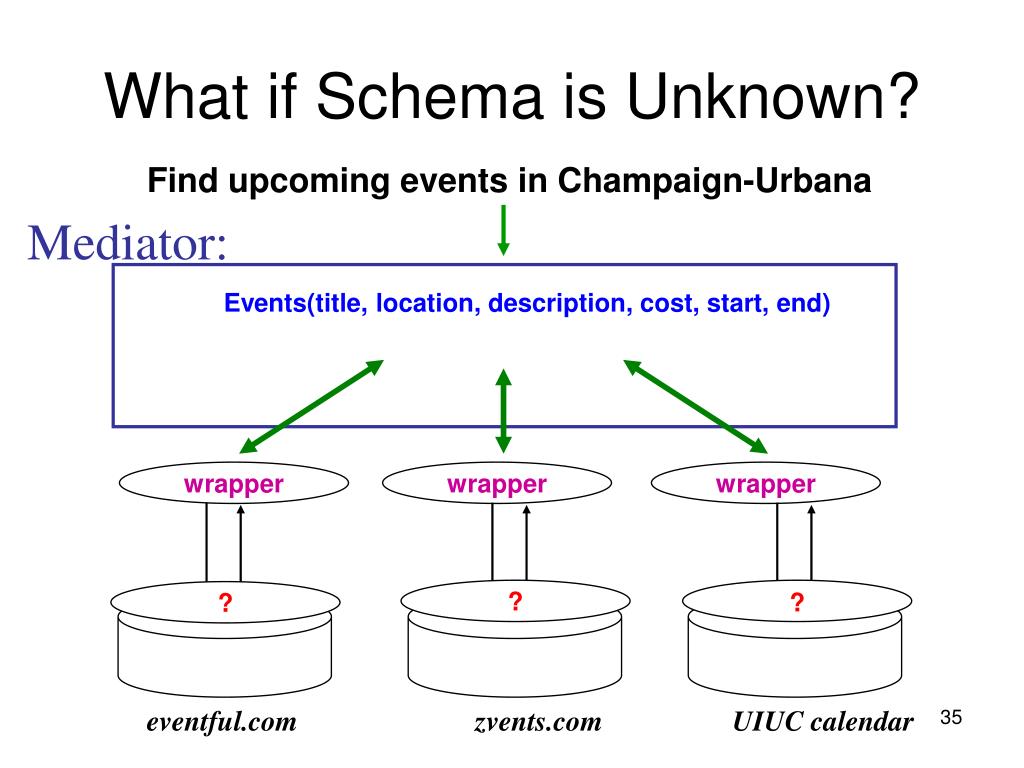 What if Schema is Unknown?

Find upcoming events in Champaign-Urbana

Mediator:

Events(title, location, description, cost, start, end)

wrapper

wrapper

wrapper

?

?

?

eventful.com

zvents.com

UIUC calendar

35